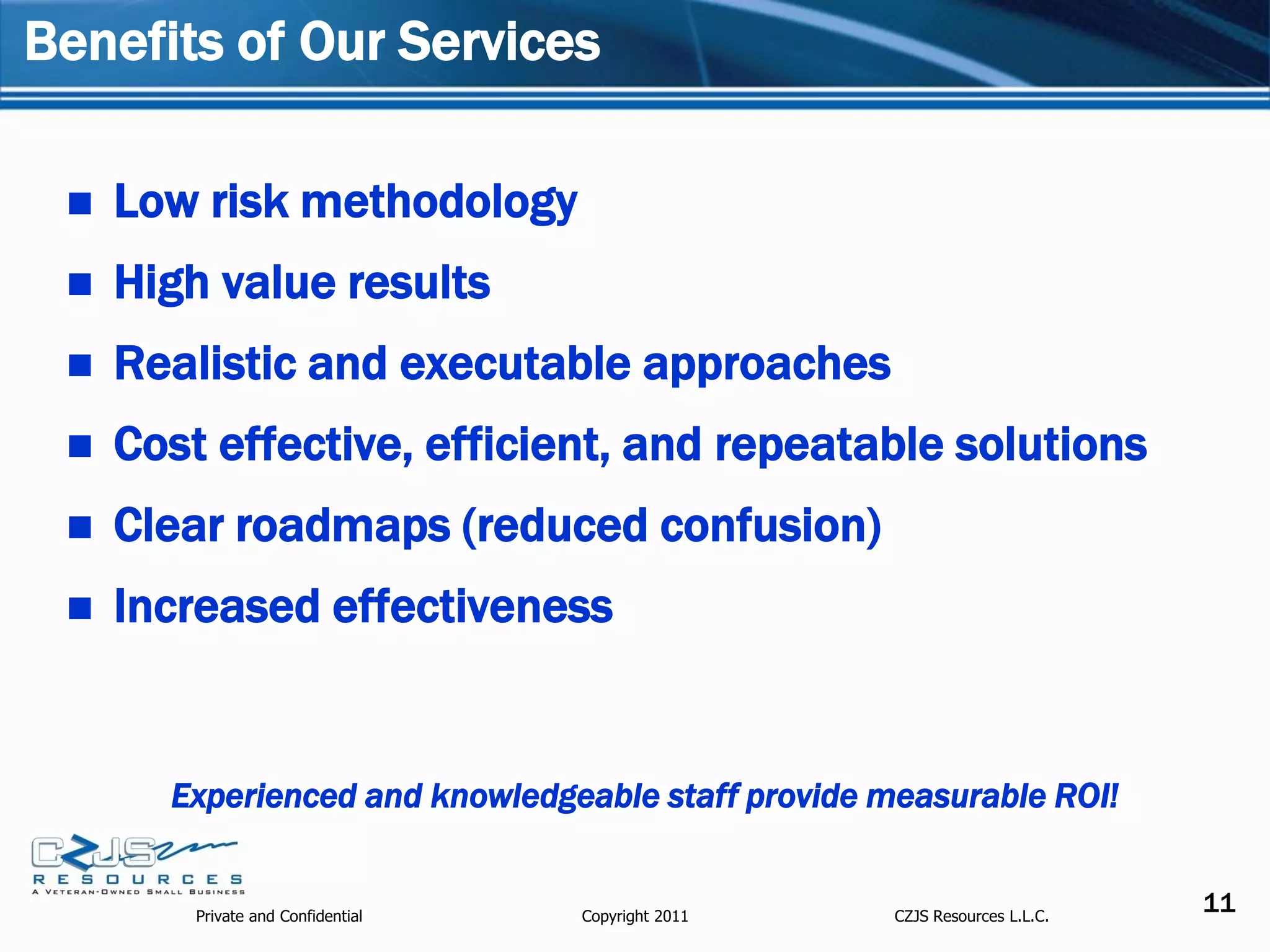 Benefits of Our Services

■ Low risk methodology
■ High value results
■ Realistic and executable approaches
■ Cost effective, efficient, and repeatable solutions
■ Clear roadmaps (reduced confusion)
■ Increased effectiveness

Experienced and knowledgeable staff provide measurable ROI!

CZJS RESOURCES
A VETERAN-OWNED SMALL BUSINESS

Private and Confidential Copyright 2011 CZJS Resources L.L.C.

11